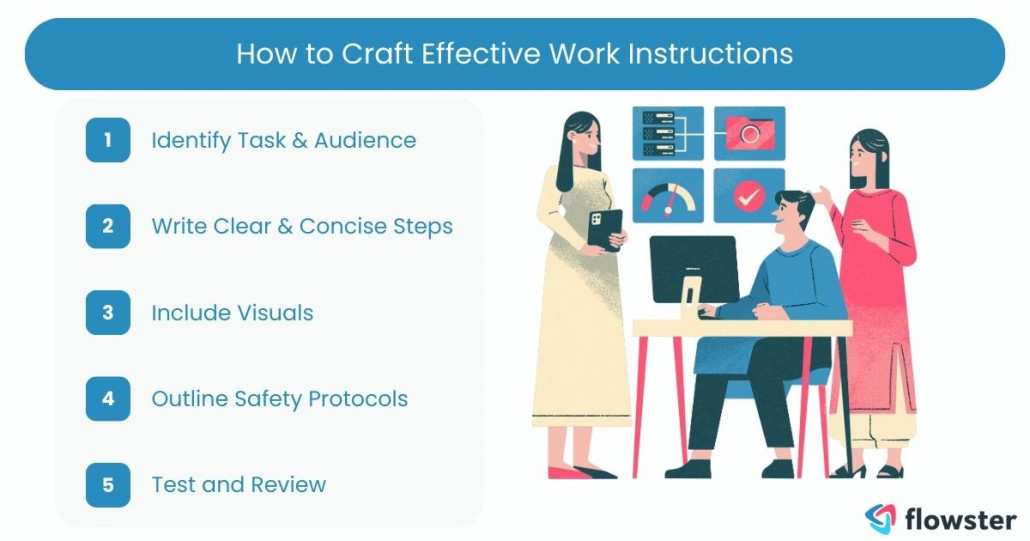 How to Craft Effective Work Instructions

1 Identify Task & Audience

2 Write Clear & Concise Steps

3 Include Visuals

4 Outline Safety Protocols

5 Test and Review

flowster